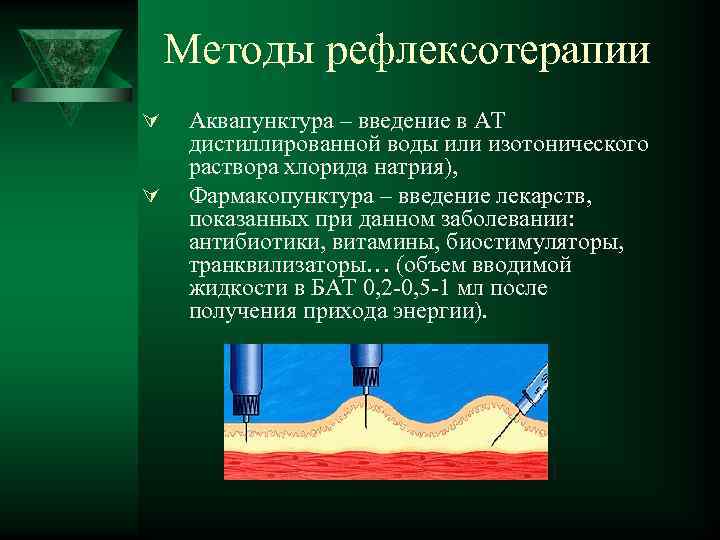 Методы рефлексотерапии

Аквапунктура – введение в АТ дистиллированной воды или изотонического раствора хлорида натрия),

Фармакопунктура – введение лекарств, показанных при данном заболевании: антибиотики, витамины, биостимуляторы, транквилизаторы… (объем вводимой жидкости в БАТ 0,2-0,5-1 мл после получения прихода энергии).